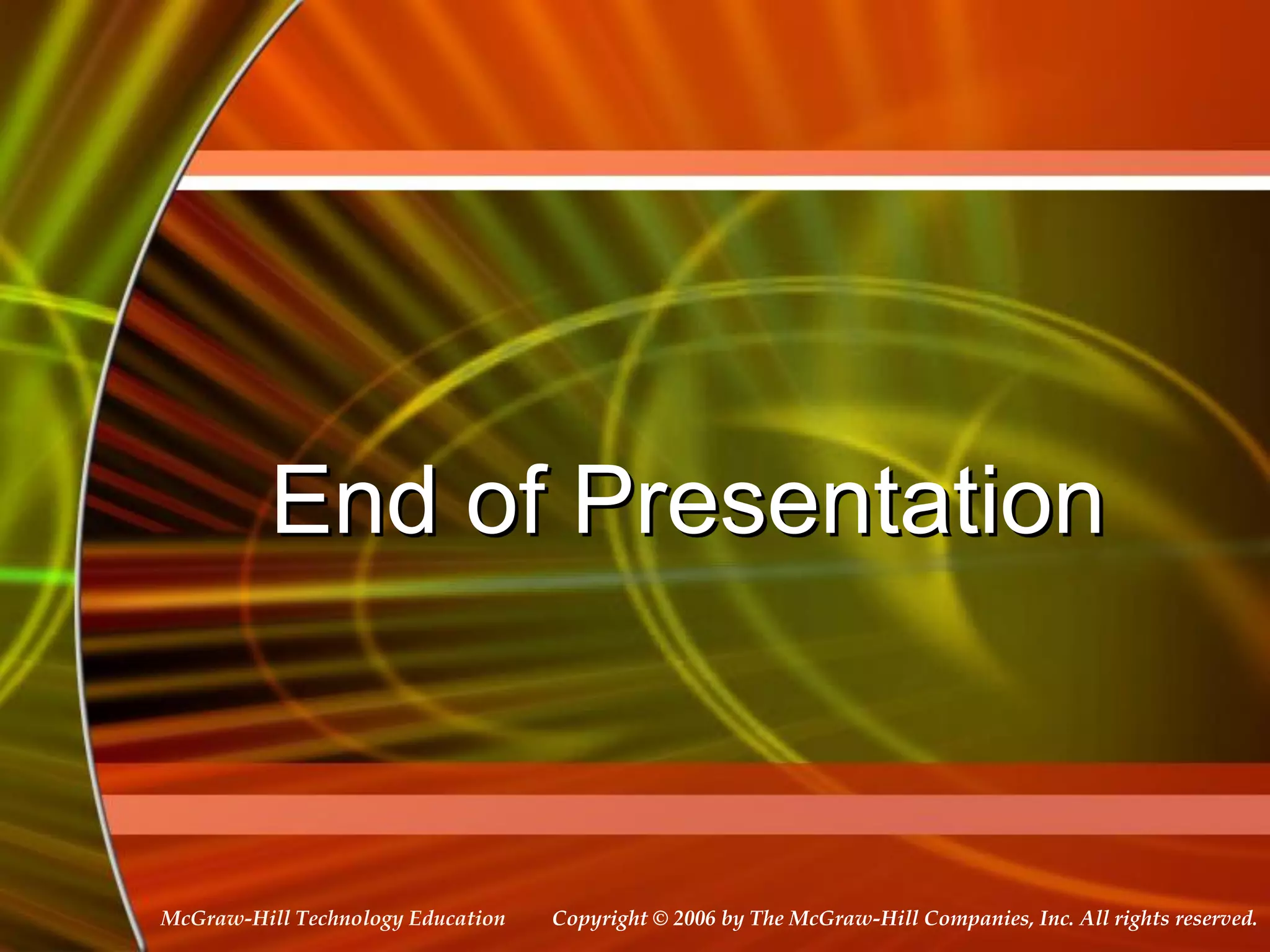 End of Presentation

McGraw-Hill Technology Education

Copyright © 2006 by The McGraw-Hill Companies, Inc. All rights reserved.